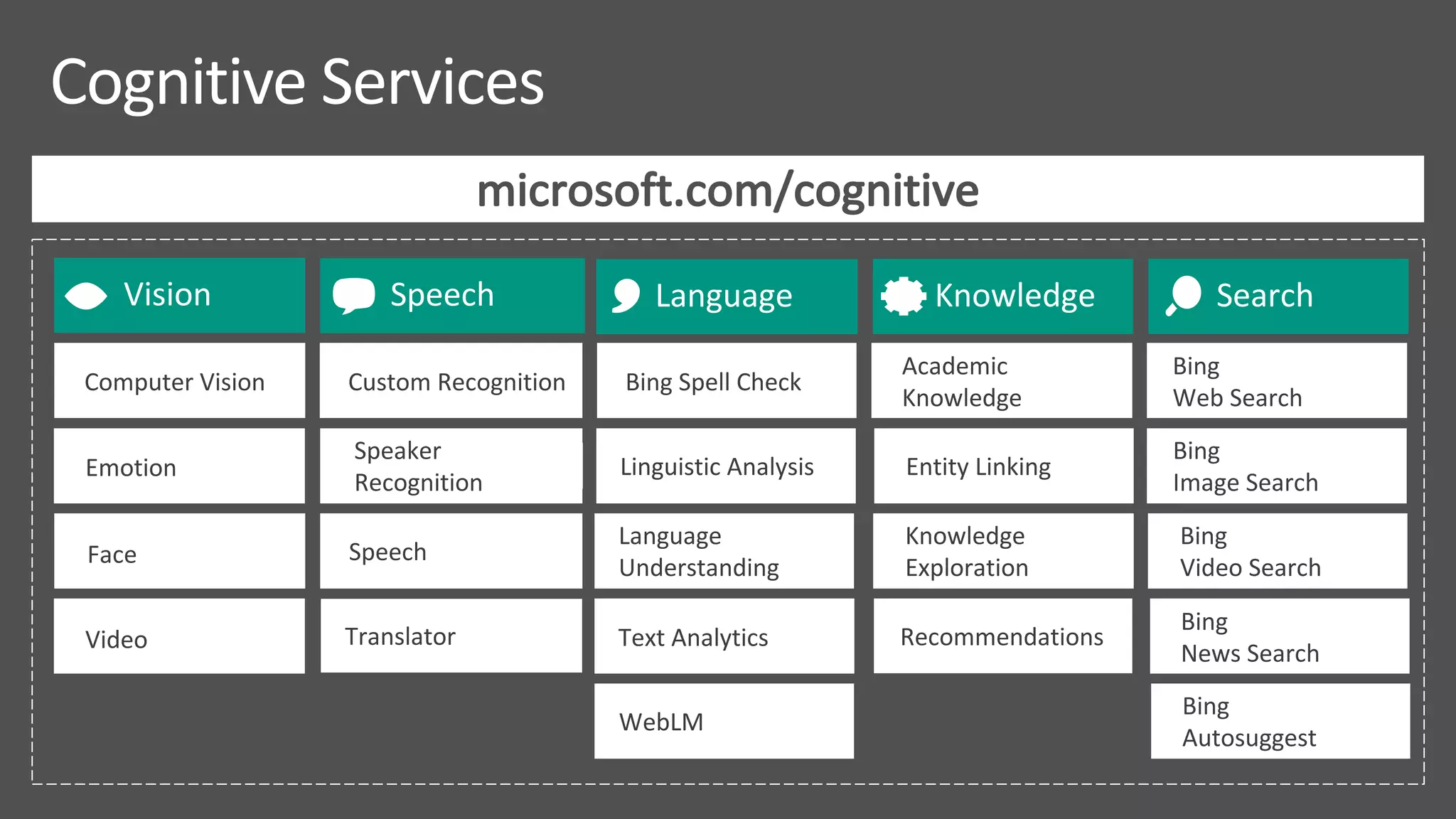 Cognitive Services

microsoft.com/cognitive

| Vision | Speech | Language | Knowledge | Search |
|---|---|---|---|---|
| Computer Vision | Custom Recognition | Bing Spell Check | Academic Knowledge | Bing Web Search |
| Emotion | Speaker Recognition | Linguistic Analysis | Entity Linking | Bing Image Search |
| Face | Speech | Language Understanding | Knowledge Exploration | Bing Video Search |
| Video | Translator | Text Analytics | Recommendations | Bing News Search |
| | | WebLM | | Bing Autosuggest |